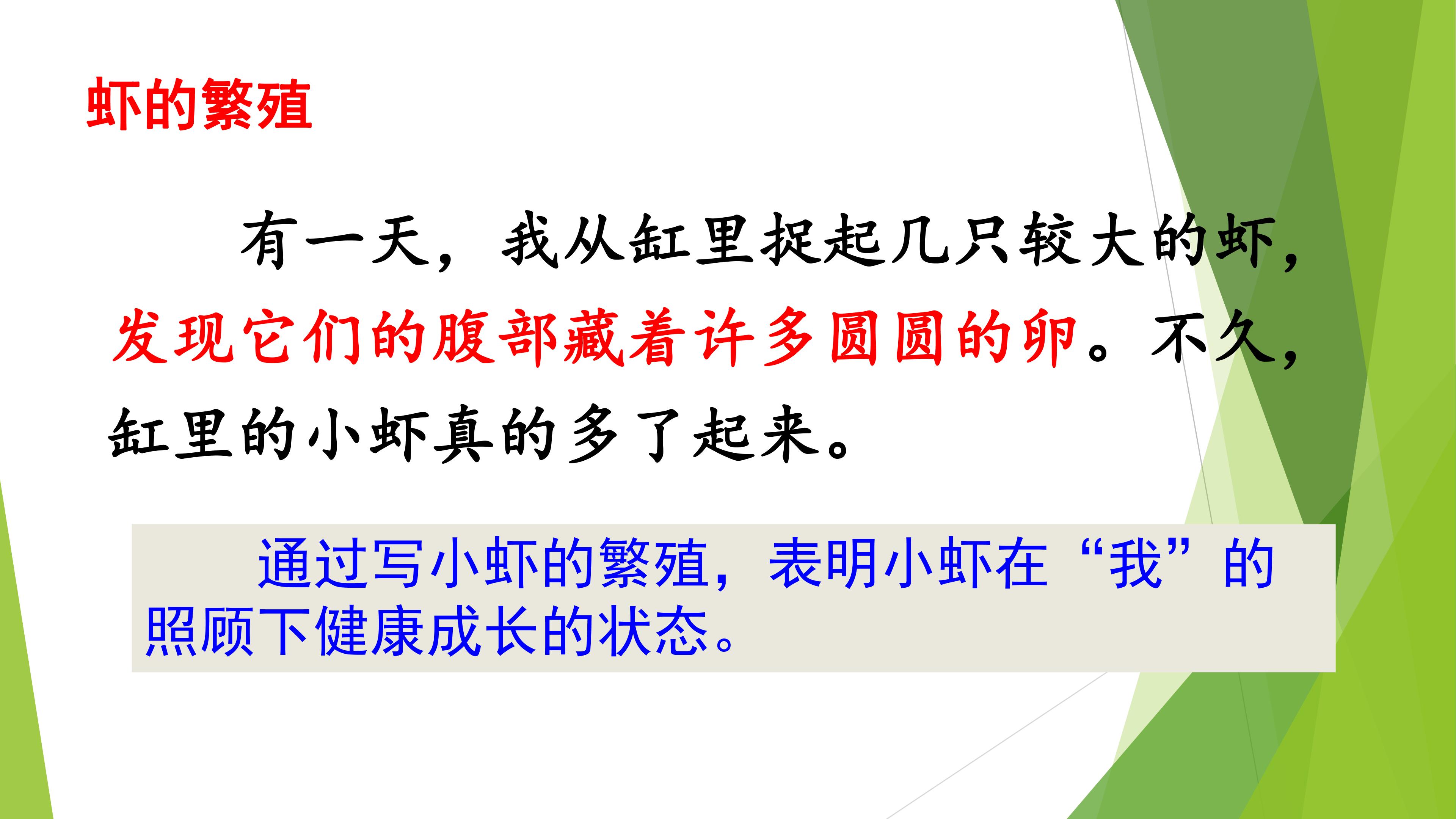 虾的繁殖

有一天，我从缸里捉起几只较大的虾，发现它们的腹部藏着许多圆圆的卵。不久，缸里的小虾真的多了起来。

通过写小虾的繁殖，表明小虾在“我”的照顾下健康成长的状态。